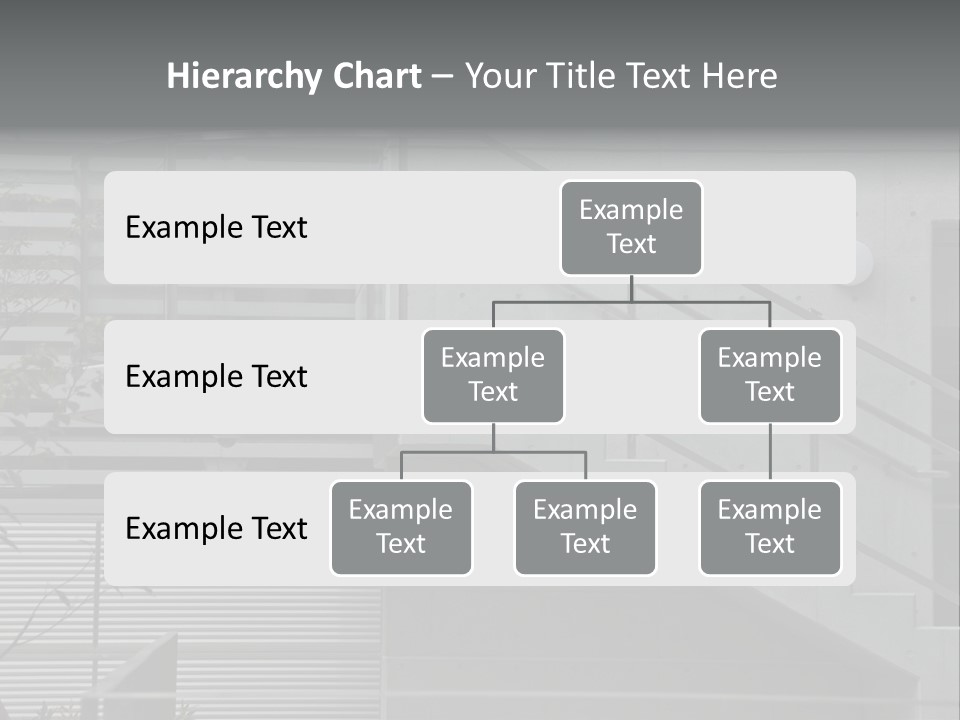 Hierarchy Chart – Your Title Text Here

Example Text

Example Text

Example Text

Example Text

Example Text

Example Text

Example Text

Example Text

Example Text